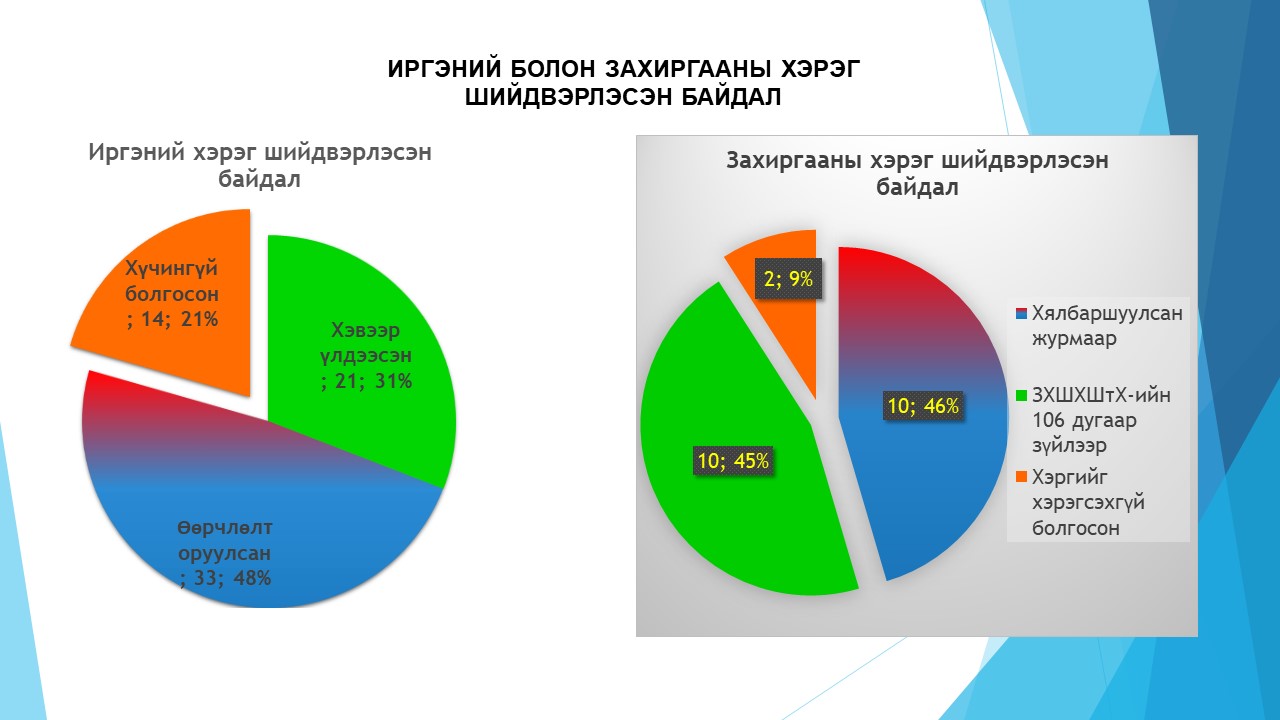 ИРГЭНИЙ БОЛОН ЗАХИРГААНЫ ХЭРЭГ ШИЙДВЭРЛЭСЭН БАЙДАЛ

Иргэний хэрэг шийдвэрлэсэн байдал

Хүчингүй болгосон ; 14; 21%

Хэвээр үлдээсэн ; 21; 31%

Өөрчлөлт оруулсан ; 33; 48%

Захиргааны хэрэг шийдвэрлэсэн байдал

2; 9%

10; 46%

10; 45%

Хялбаршуулсан журмаар

ЗХШХШтХ-ийн 106 дугаар зүйлээр

Хэргийг хэрэгсэхгүй болгосон